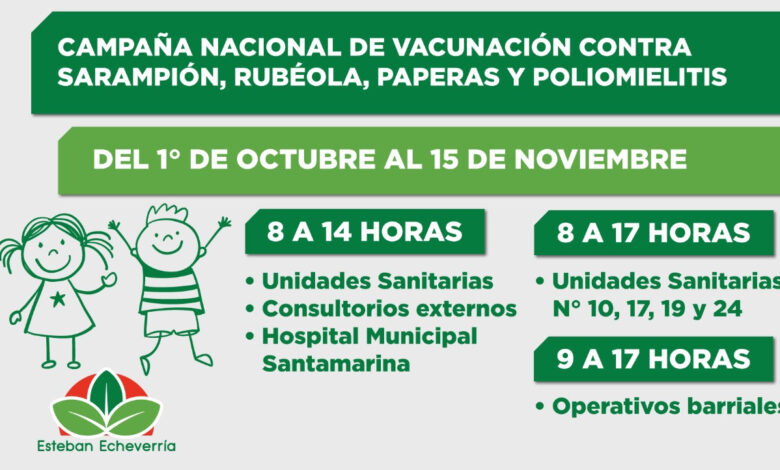 CAMPAÑA NACIONAL DE VACUNACIÓN CONTRA SARAMPIÓN, RUBÉOLA, PAPERAS Y POLIOMIELITIS

DEL 1° DE OCTUBRE AL 15 DE NOVIEMBRE

8 A 14 HORAS

• Unidades Sanitarias
• Consultorios externos
• Hospital Municipal Santamarina

8 A 17 HORAS

• Unidades Sanitarias N° 10, 17, 19 y 24

9 A 17 HORAS

• Operativos barriales

Esteban Echeverría